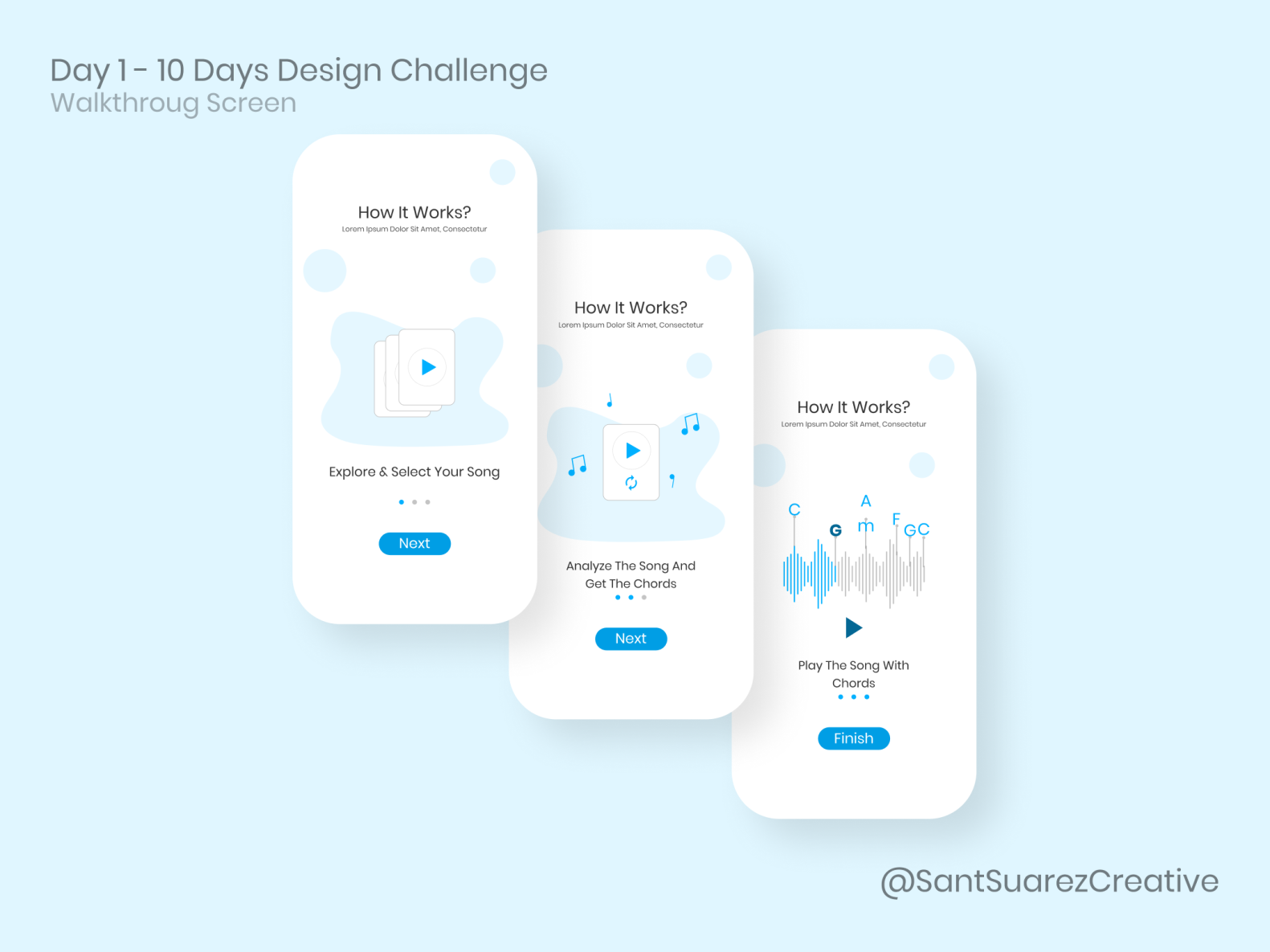 Day 1 - 10 Days Design Challenge
Walkthroug Screen

How It Works?
Lorem Ipsum Dolor Sit Amet, Consectetur

Explore & Select Your Song

Next

How It Works?
Lorem Ipsum Dolor Sit Amet, Consectetur

Analyze The Song And Get The Chords

Next

How It Works?
Lorem Ipsum Dolor Sit Amet, Consectetur

C G A m F G C

Play The Song With Chords

Finish

@SantSuarezCreative